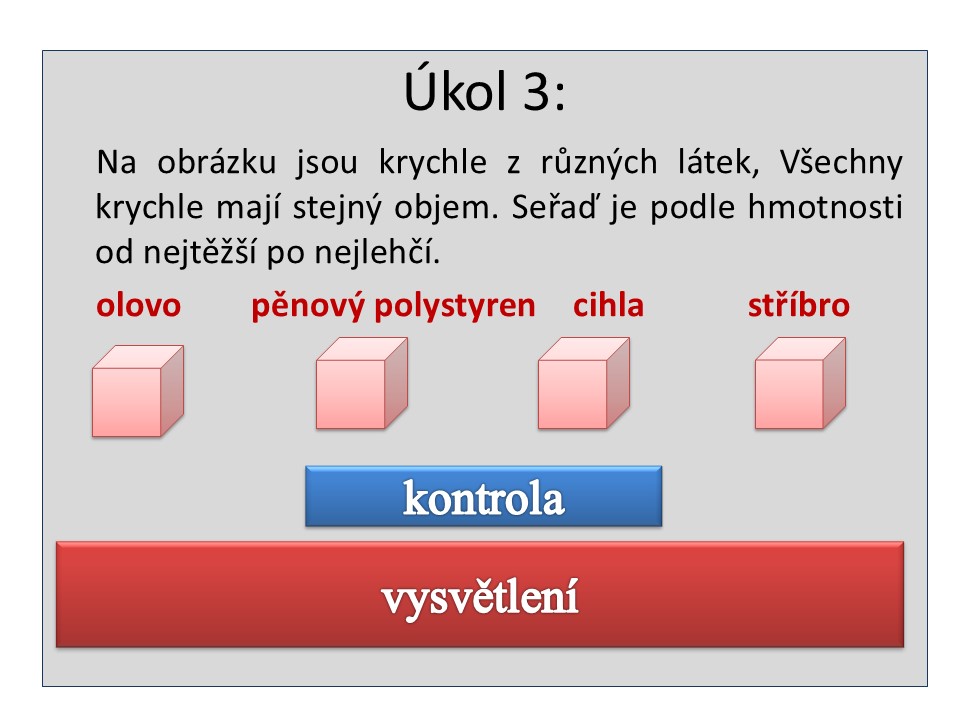 Úkol 3:

Na obrázku jsou krychle z různých látek, Všechny krychle mají stejný objem. Seřaď je podle hmotnosti od nejtěžší po nejlehčí.

olovo

pěnový polystyren

cihla

stříbro

kontrola

vysvětlení